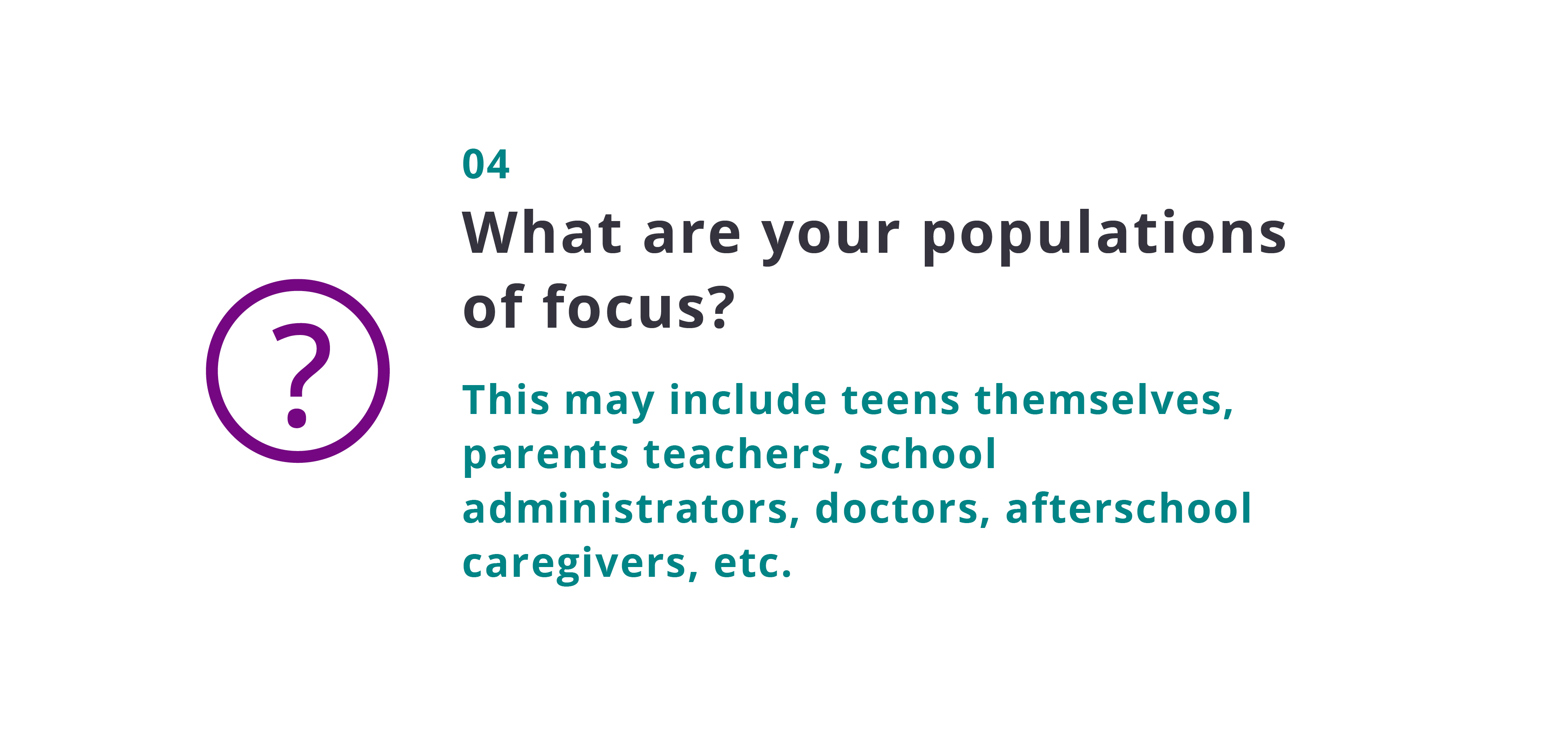 ?

04

What are your populations of focus?

This may include teens themselves, parents teachers, school administrators, doctors, afterschool caregivers, etc.